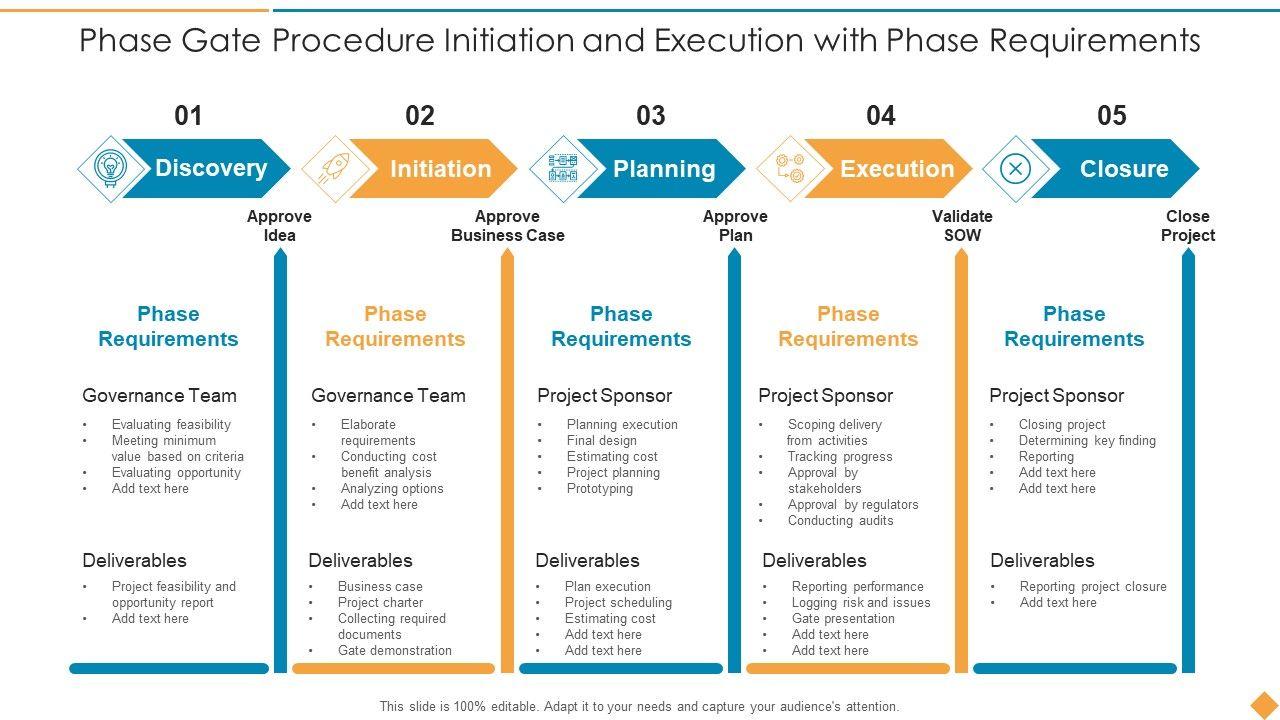 Phase Gate Procedure Initiation and Execution with Phase Requirements

01
Discovery
Approve Idea

Phase Requirements

Governance Team
- Evaluating feasibility
- Meeting minimum value based on criteria
- Evaluating opportunity
- Add text here

Deliverables
- Project feasibility and opportunity report
- Add text here

02
Initiation
Approve Business Case

Phase Requirements

Governance Team
- Elaborate requirements
- Conducting cost benefit analysis
- Analyzing options
- Add text here

Deliverables
- Business case
- Project charter
- Collecting required documents
- Gate demonstration

03
Planning
Approve Plan

Phase Requirements

Project Sponsor
- Planning execution
- Final design
- Estimating cost
- Project planning
- Prototyping

Deliverables
- Plan execution
- Project scheduling
- Estimating cost
- Add text here
- Add text here

04
Execution
Validate SOW

Phase Requirements

Project Sponsor
- Scoping delivery from activities
- Tracking progress
- Approval by stakeholders
- Approval by regulators
- Conducting audits

Deliverables
- Reporting performance
- Logging risk and issues
- Gate presentation
- Add text here
- Add text here

05
Closure
Close Project

Phase Requirements

Project Sponsor
- Closing project
- Determining key finding
- Reporting
- Add text here
- Add text here

Deliverables
- Reporting project closure
- Add text here

This slide is 100% editable. Adapt it to your needs and capture your audience's attention.